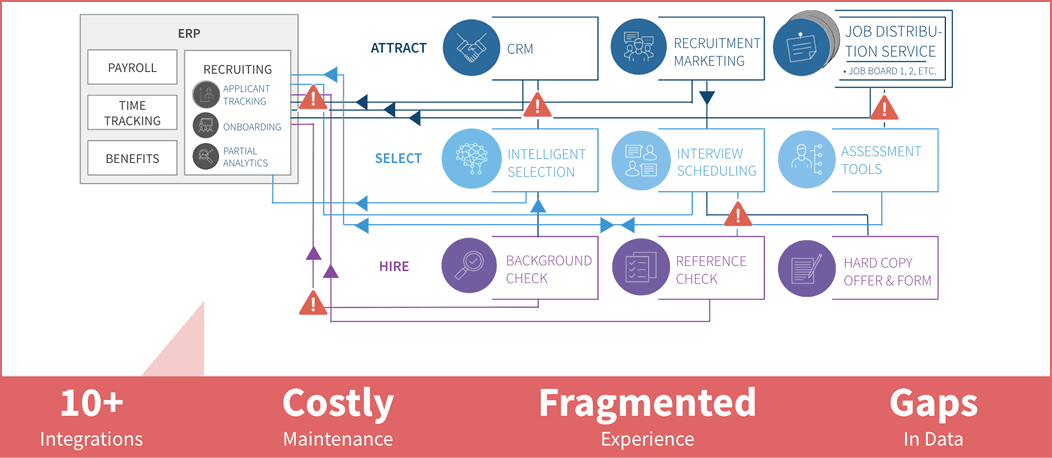 ERP

PAYROLL

TIME TRACKING

BENEFITS

RECRUITING

APPLICANT TRACKING

ONBOARDING

PARTIAL ANALYTICS

ATTRACT

CRM

RECRUITMENT MARKETING

JOB DISTRIBUTION SERVICE

• JOB BOARD 1, 2, ETC.

SELECT

INTELLIGENT SELECTION

INTERVIEW SCHEDULING

ASSESSMENT TOOLS

HIRE

BACKGROUND CHECK

REFERENCE CHECK

HARD COPY OFFER & FORM

10+
Integrations

Costly
Maintenance

Fragmented
Experience

Gaps
In Data